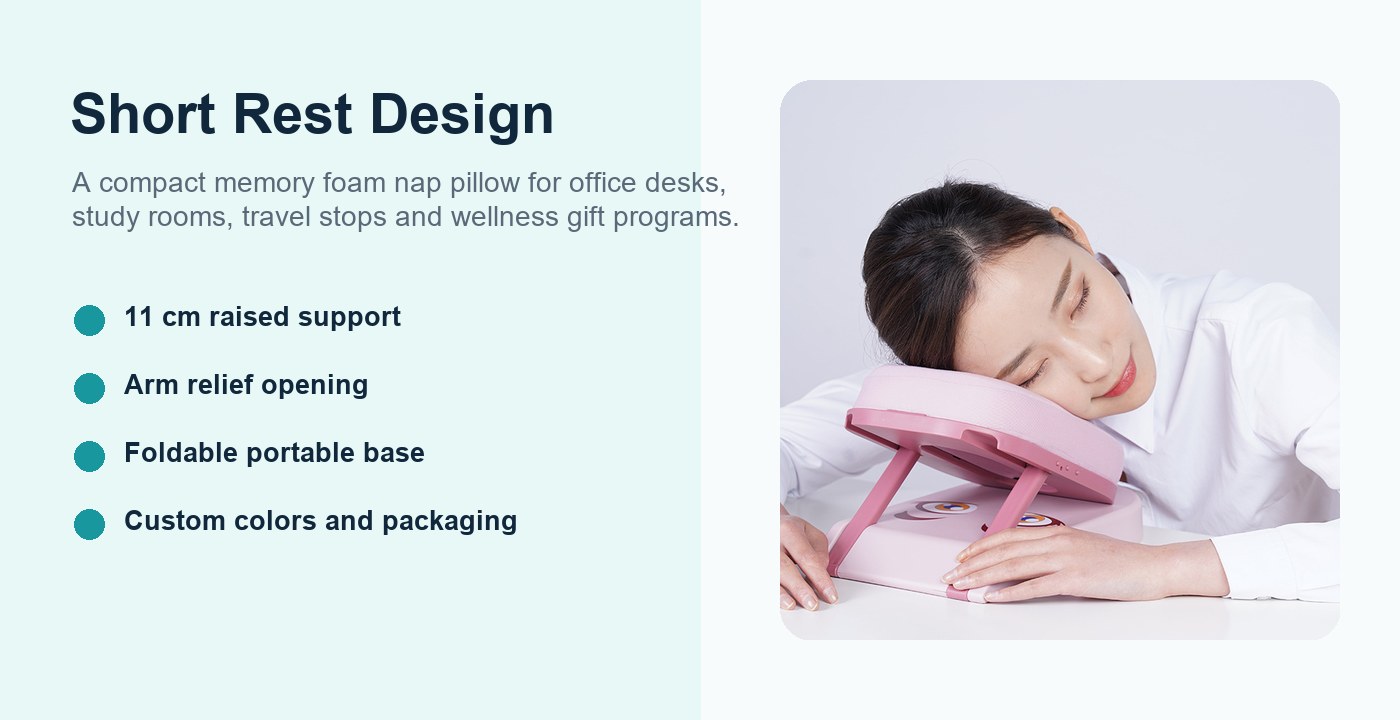 Short Rest Design

A compact memory foam nap pillow for office desks, study rooms, travel stops and wellness gift programs.

11 cm raised support

Arm relief opening

Foldable portable base

Custom colors and packaging